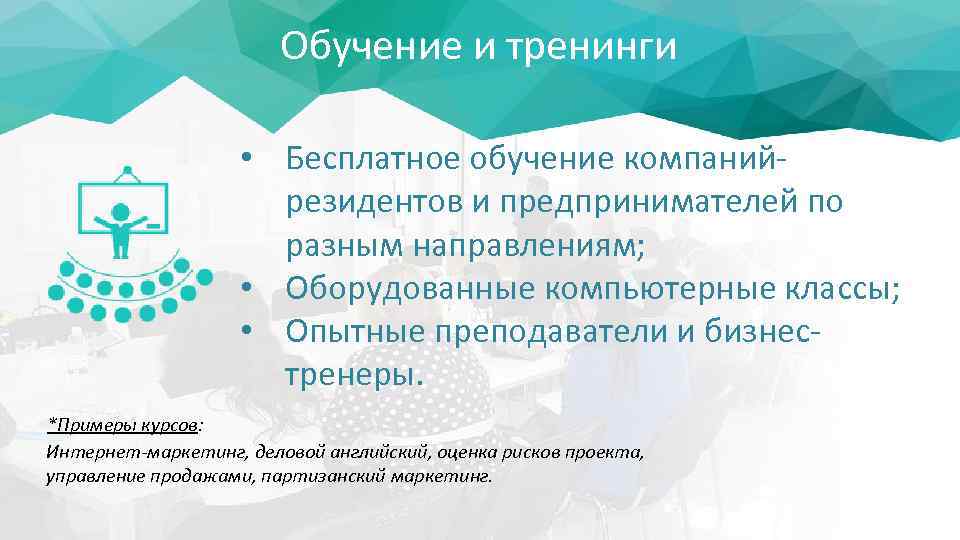 Обучение и тренинги

• Бесплатное обучение компаний-резидентов и предпринимателей по разным направлениям;
• Оборудованные компьютерные классы;
• Опытные преподаватели и бизнес-тренеры.

*Примеры курсов:
Интернет-маркетинг, деловой английский, оценка рисков проекта, управление продажами, партизанский маркетинг.